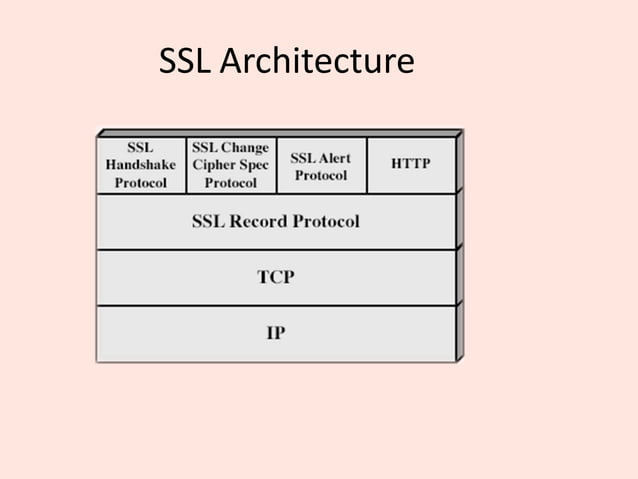 SSL Architecture

SSL Handshake Protocol

SSL Change Cipher Spec Protocol

SSL Alert Protocol

HTTP

SSL Record Protocol

TCP

IP